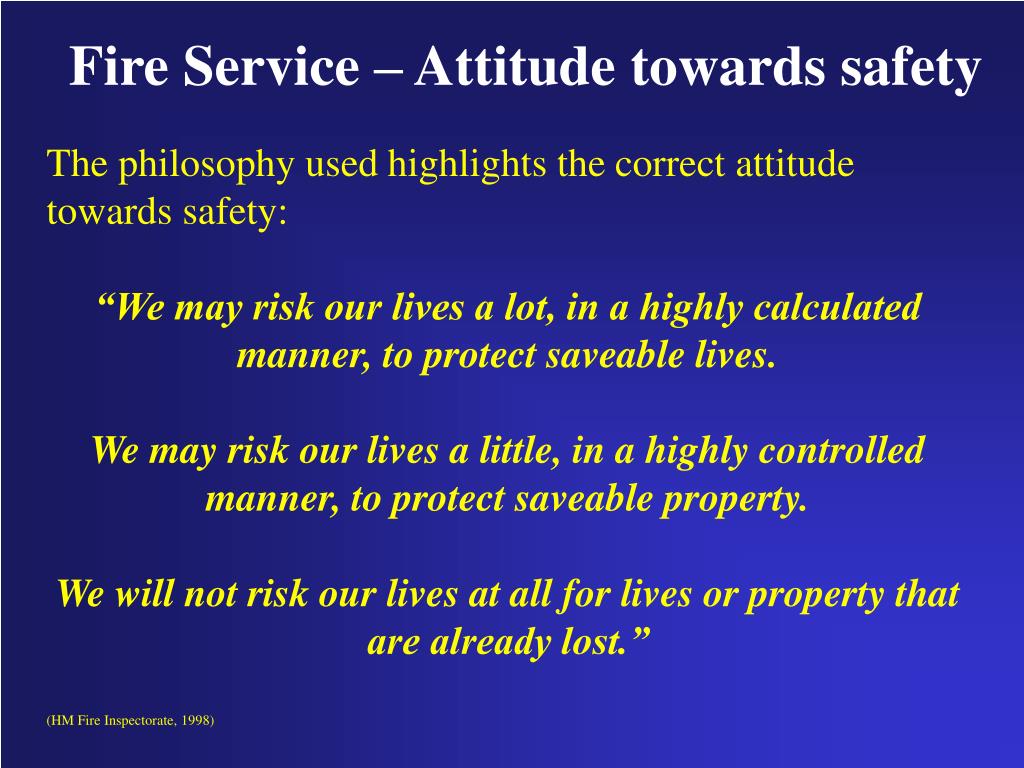 Fire Service – Attitude towards safety

The philosophy used highlights the correct attitude towards safety:

“We may risk our lives a lot, in a highly calculated manner, to protect saveable lives.

We may risk our lives a little, in a highly controlled manner, to protect saveable property.

We will not risk our lives at all for lives or property that are already lost.”

(HM Fire Inspectorate, 1998)